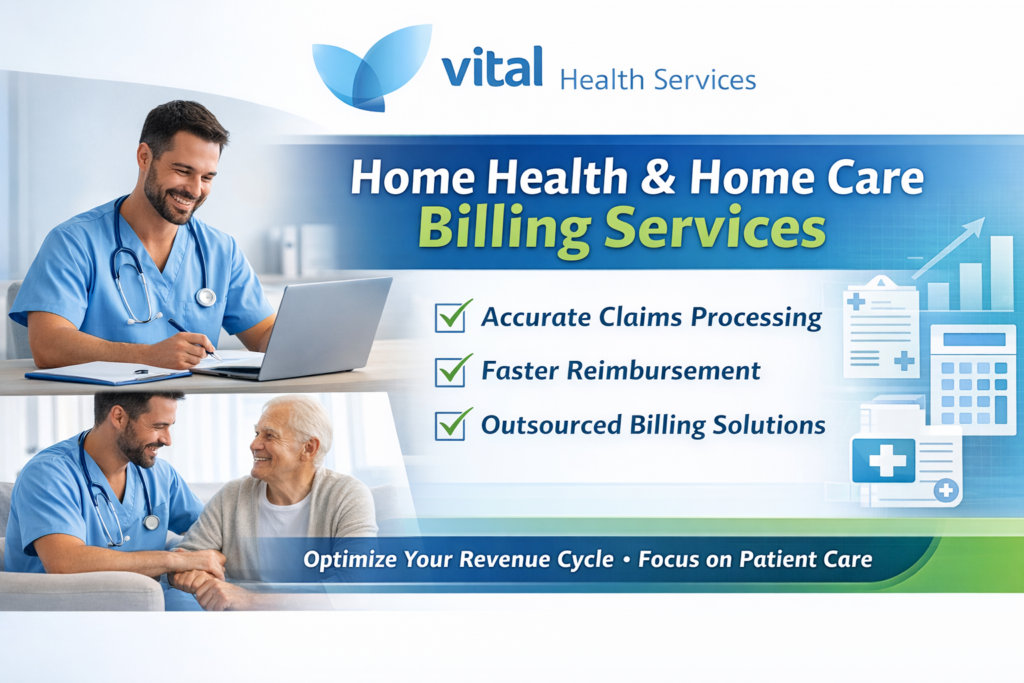 vital Health Services

Home Health & Home Care
Billing Services

Accurate Claims Processing
Faster Reimbursement
Outsourced Billing Solutions

Optimize Your Revenue Cycle • Focus on Patient Care